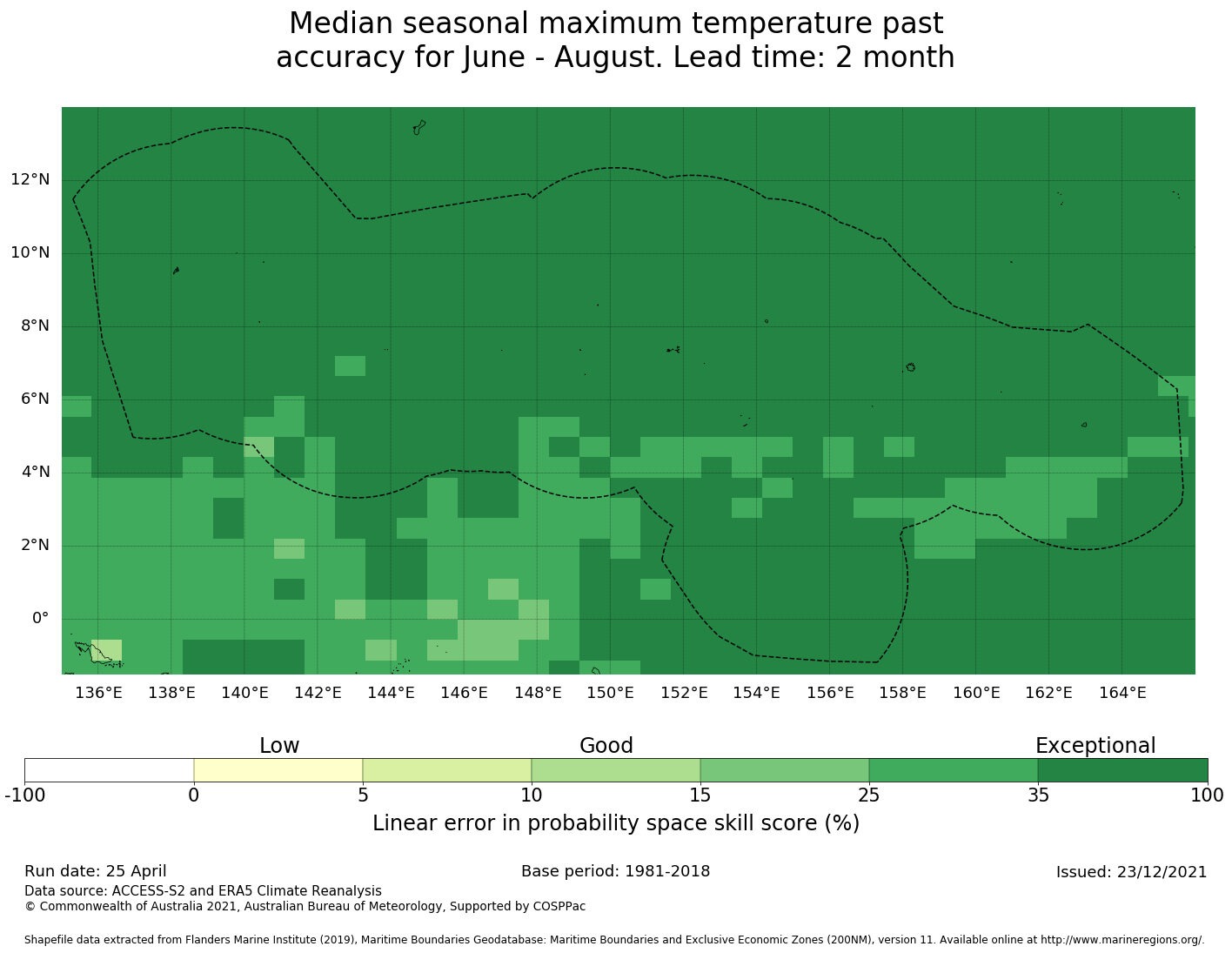 Median seasonal maximum temperature past accuracy for June - August. Lead time: 2 month

12°N
10°N
8°N
6°N
4°N
2°N
0°

136°E 138°E 140°E 142°E 144°E 146°E 148°E 150°E 152°E 154°E 156°E 158°E 160°E 162°E 164°E

Low Good Exceptional

-100 0 5 10 15 25 35 100

Linear error in probability space skill score (%)

Run date: 25 April
Base period: 1981-2018
Issued: 23/12/2021

Data source: ACCESS-S2 and ERA5 Climate Reanalysis
© Commonwealth of Australia 2021, Australian Bureau of Meteorology, Supported by COSPPac

Shapefile data extracted from Flanders Marine Institute (2019), Maritime Boundaries Geodatabase: Maritime Boundaries and Exclusive Economic Zones (200NM), version 11. Available online at http://www.marineregions.org/.